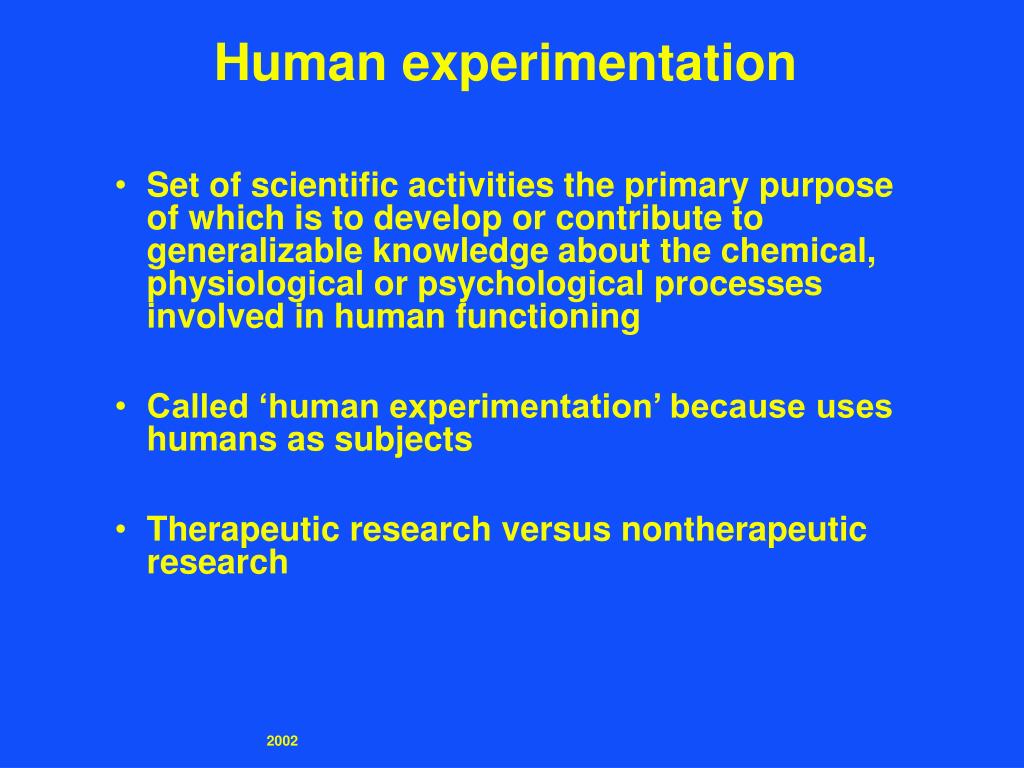 Human experimentation

• Set of scientific activities the primary purpose of which is to develop or contribute to generalizable knowledge about the chemical, physiological or psychological processes involved in human functioning

• Called ‘human experimentation’ because uses humans as subjects

• Therapeutic research versus nontherapeutic research

2002